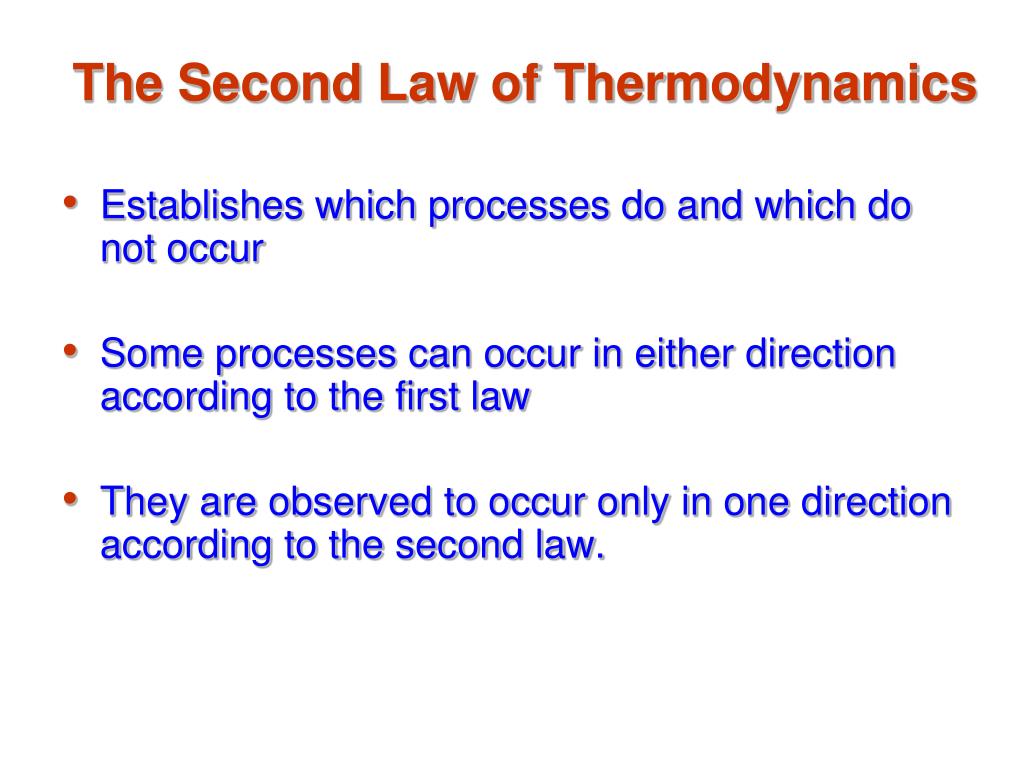 The Second Law of Thermodynamics

• Establishes which processes do and which do not occur

• Some processes can occur in either direction according to the first law

• They are observed to occur only in one direction according to the second law.